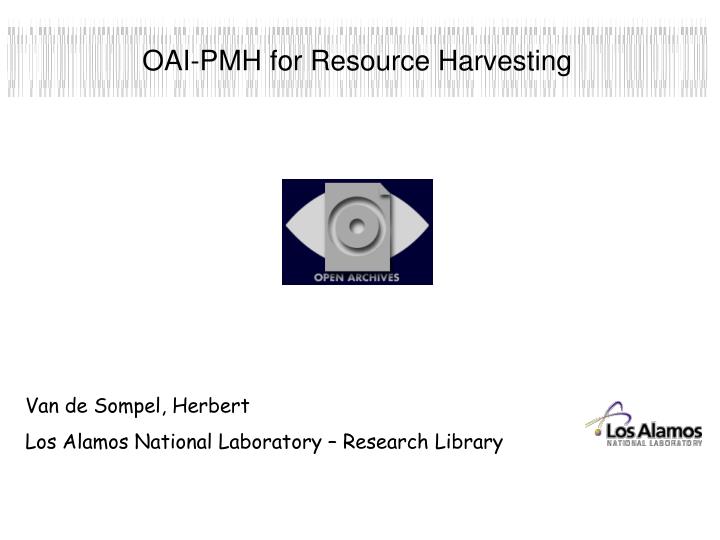 OAI-PMH for Resource Harvesting

OPEN ARCHIVES

Van de Sompel, Herbert

Los Alamos National Laboratory – Research Library

Los Alamos
NATIONAL LABORATORY